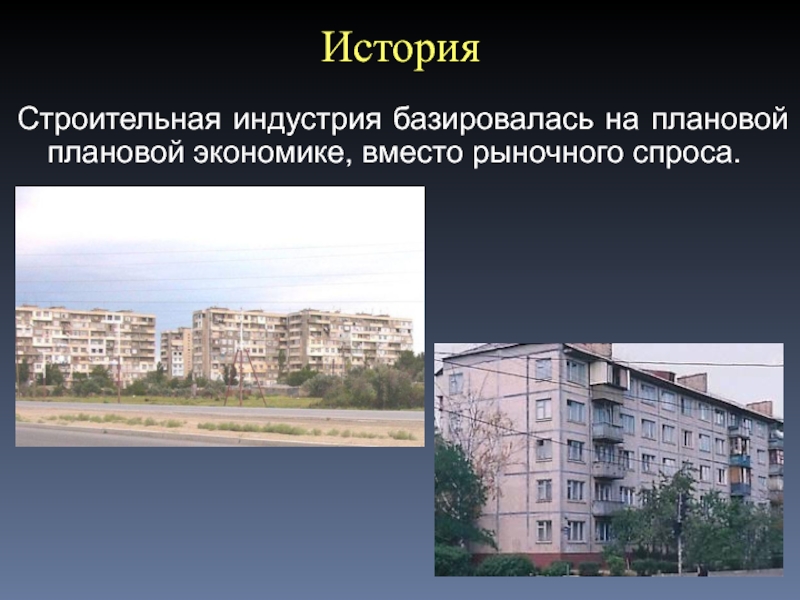 История

Строительная индустрия базировалась на плановой плановой экономике, вместо рыночного спроса.